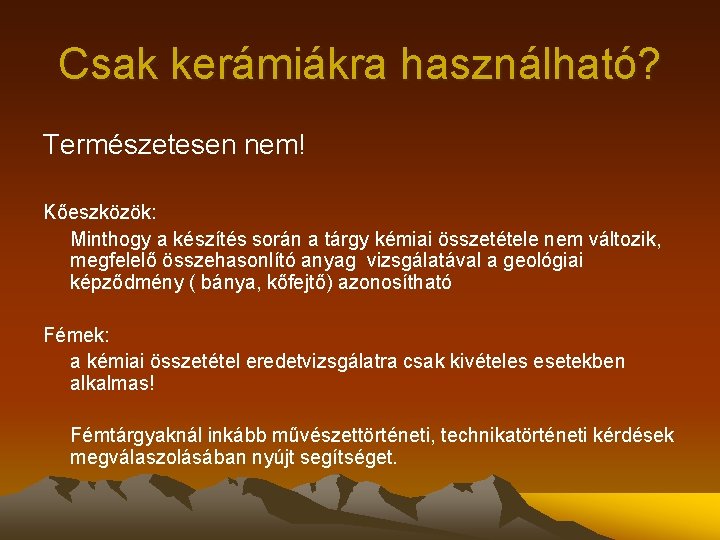 Csak kerámiákra használható?

Természetesen nem!

Kőeszközök:

Minthogy a készítés során a tárgy kémiai összetétele nem változik, megfelelő összehasonlító anyag vizsgálatával a geológiai képződmény ( bánya, kőfejtő) azonosítható

Fémek:

a kémiai összetétel eredetvizsgálatra csak kivételes esetekben alkalmas!

Fémtárgyaknál inkább művészettörténeti, technikatörténeti kérdések megválaszolásában nyújt segítséget.